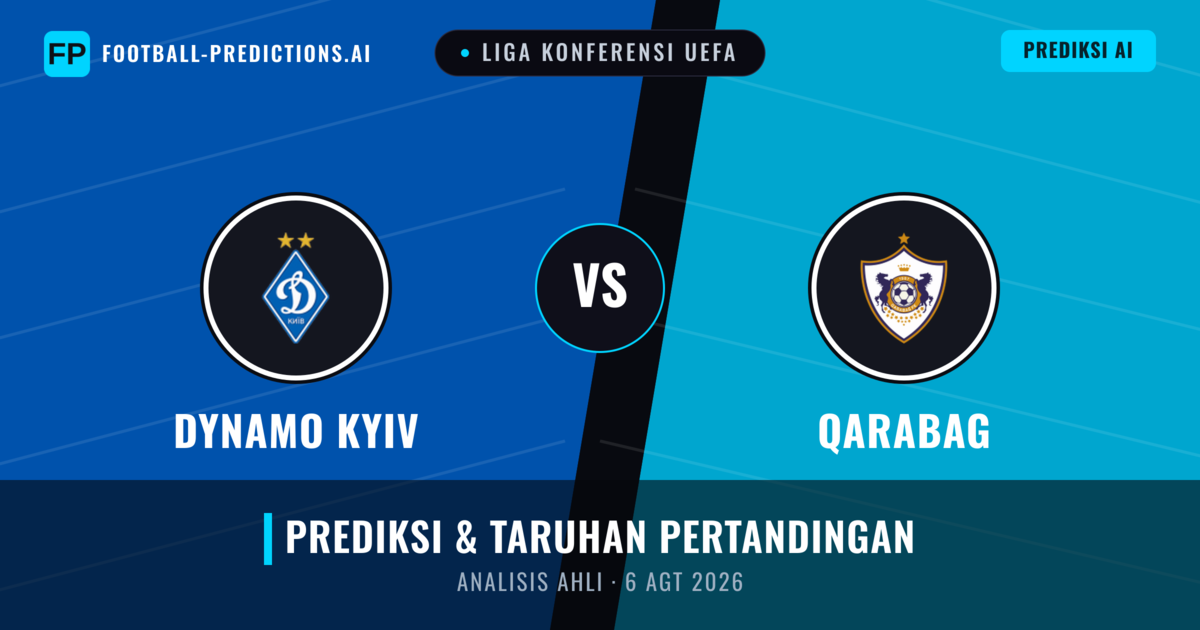 FP FOOTBALL-PREDICTIONS.AI

LIGA KONFERENSI UEFA

PREDIKSI AI

КИЇВ

VS

DYNAMO KYIV

QARABAG

PREDIKSI & TARUHAN PERTANDINGAN

ANALISIS AHLI · 6 AGT 2026